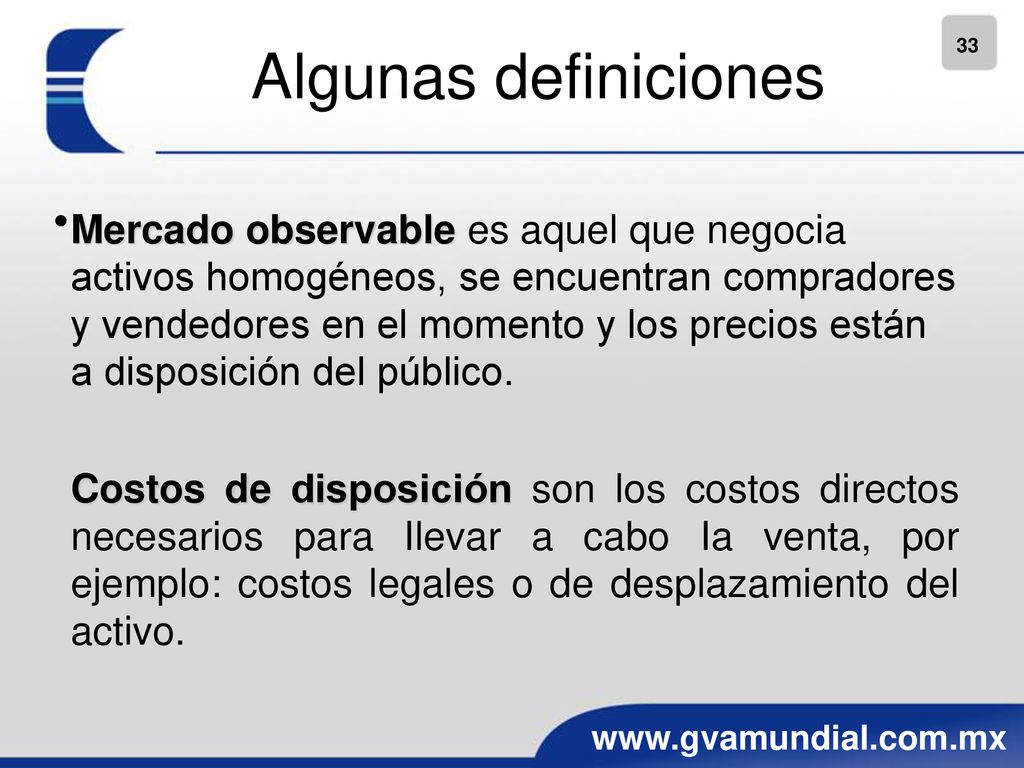 33

Algunas definiciones

•Mercado observable es aquel que negocia activos homogéneos, se encuentran compradores y vendedores en el momento y los precios están a disposición del público.

Costos de disposición son los costos directos necesarios para llevar a cabo la venta, por ejemplo: costos legales o de desplazamiento del activo.

www.gvamundial.com.mx